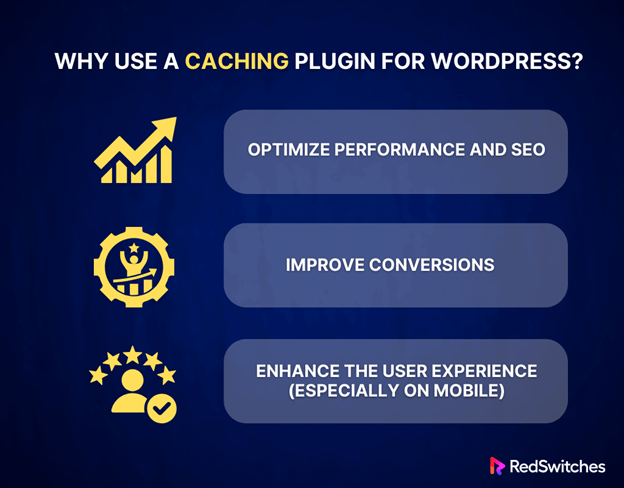 WHY USE A CACHING PLUGIN FOR WORDPRESS?

OPTIMIZE PERFORMANCE AND SEO

IMPROVE CONVERSIONS

ENHANCE THE USER EXPERIENCE (ESPECIALLY ON MOBILE)

RedSwitches